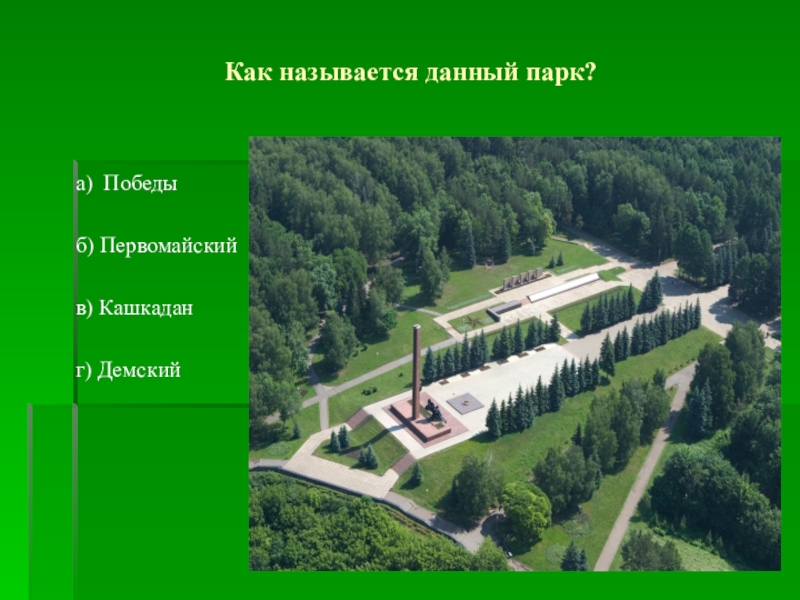 Как называется данный парк?

а) Победы

б) Первомайский

в) Кашкадан

г) Демский